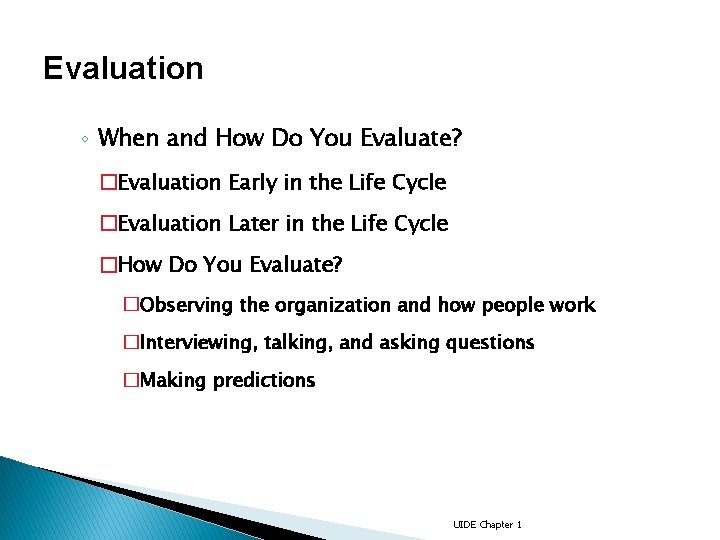 Evaluation

◦ When and How Do You Evaluate?

□Evaluation Early in the Life Cycle

□Evaluation Later in the Life Cycle

□How Do You Evaluate?

□Observing the organization and how people work

□Interviewing, talking, and asking questions

□Making predictions

UIDE Chapter 1